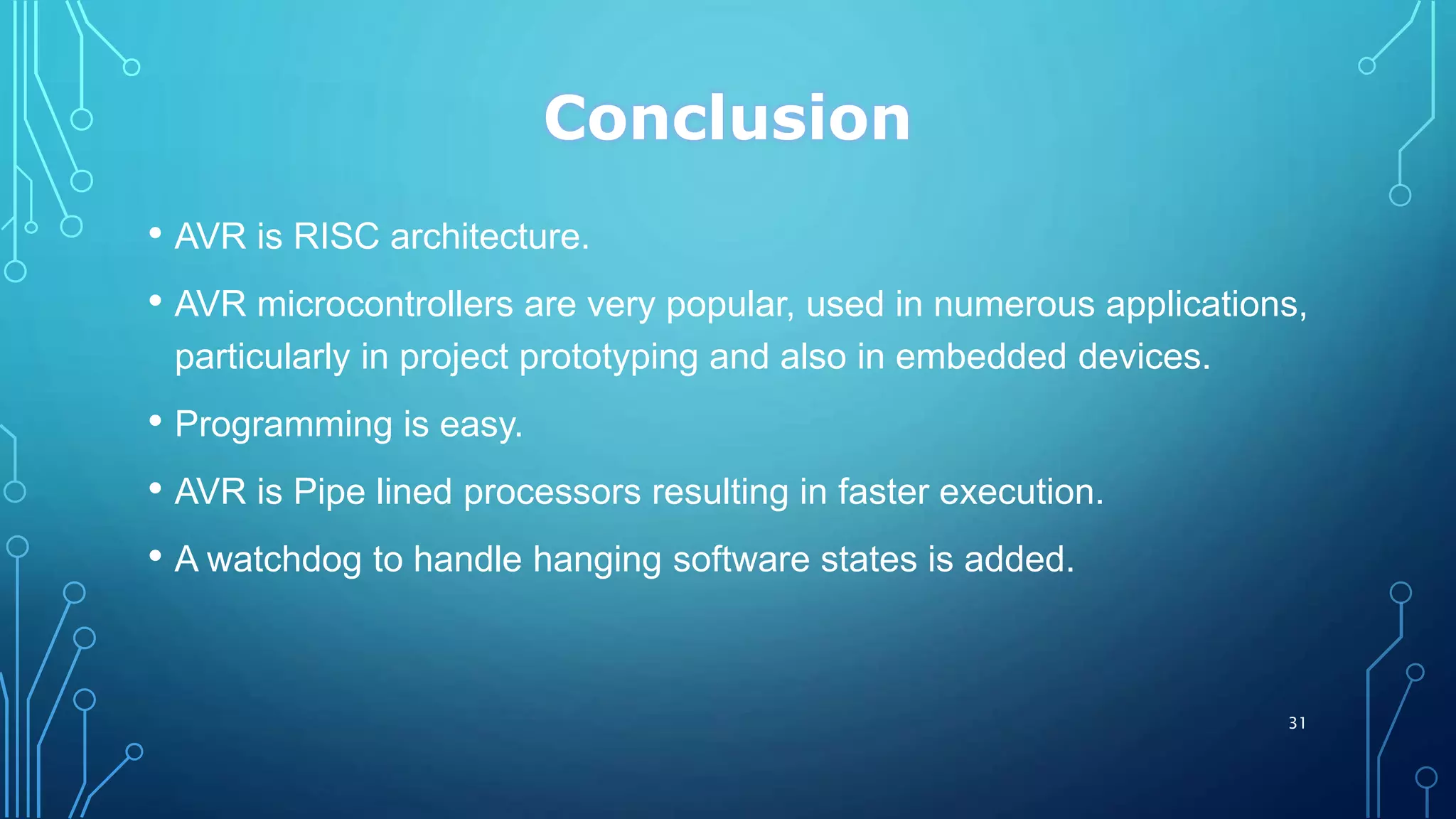 Conclusion

• AVR is RISC architecture.

• AVR microcontrollers are very popular, used in numerous applications, particularly in project prototyping and also in embedded devices.

• Programming is easy.

• AVR is Pipe lined processors resulting in faster execution.

• A watchdog to handle hanging software states is added.

31